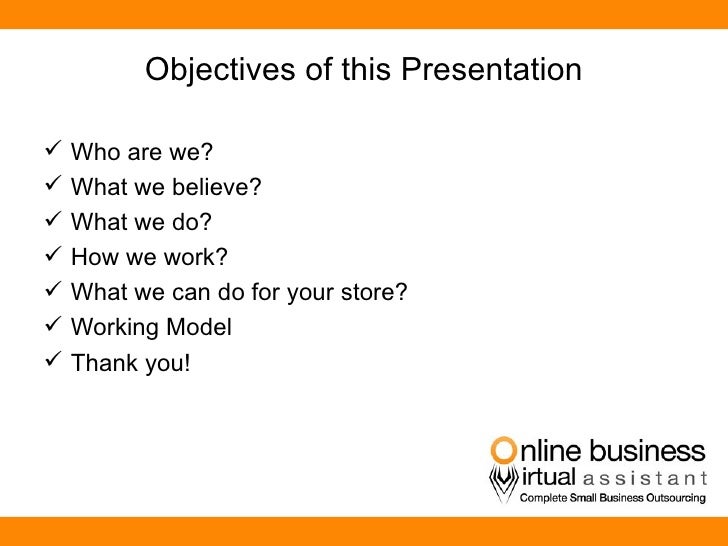 Objectives of this Presentation

✓ Who are we?
✓ What we believe?
✓ What we do?
✓ How we work?
✓ What we can do for your store?
✓ Working Model
✓ Thank you!

Online business
Virtual assistant
Complete Small Business Outsourcing